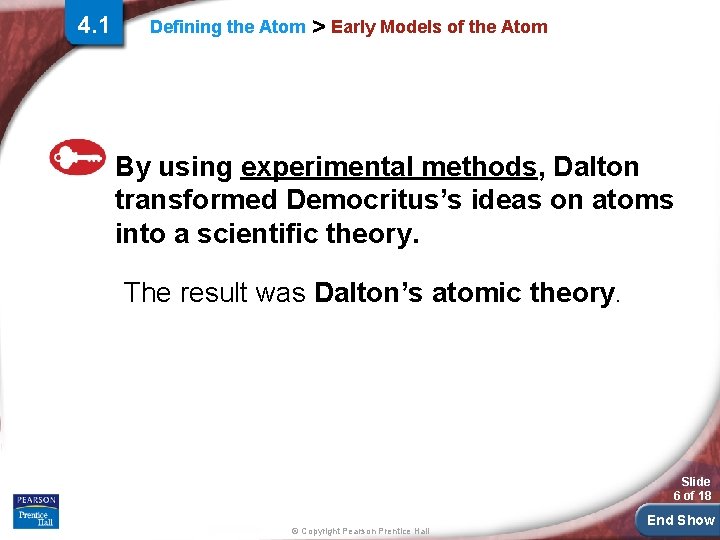 4.1 Defining the Atom > Early Models of the Atom

By using experimental methods, Dalton transformed Democritus's ideas on atoms into a scientific theory.

The result was Dalton's atomic theory.

PEARSON
Prentice Hall

© Copyright Pearson Prentice Hall

Slide 6 of 18

End Show